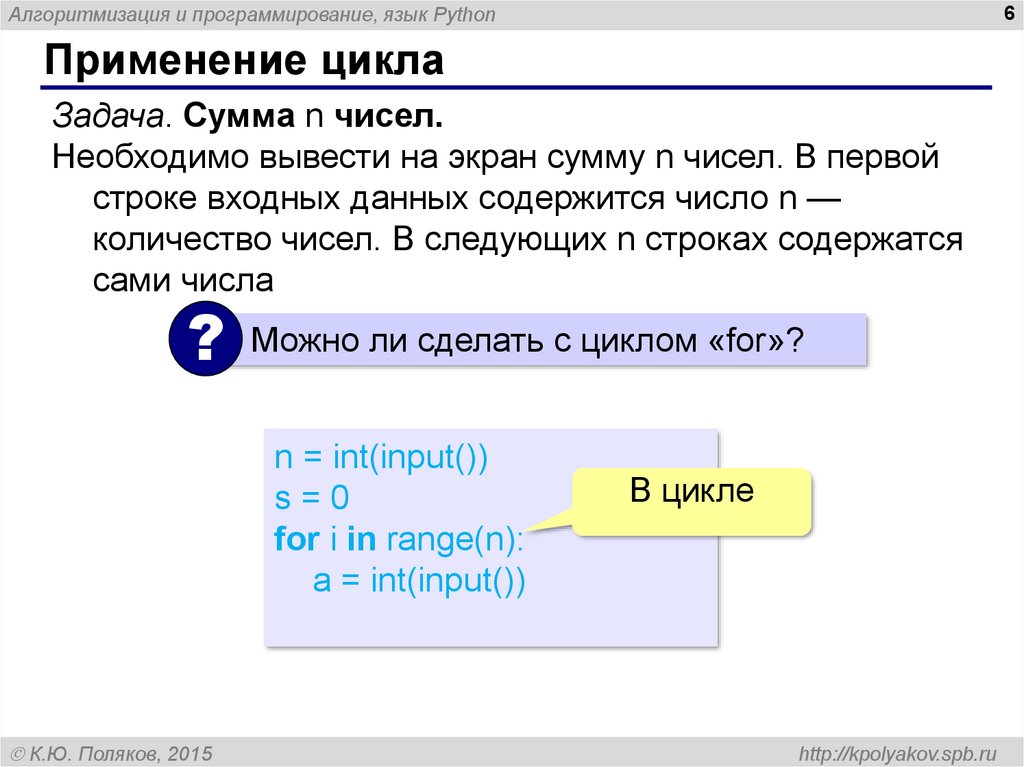 Алгоритмизация и программирование, язык Python

6

Применение цикла

Задача. Сумма n чисел.

Необходимо вывести на экран сумму n чисел. В первой строке входных данных содержится число n — количество чисел. В следующих n строках содержатся сами числа

?

Можно ли сделать с циклом «for»?

n = int(input())
s = 0
for i in range(n):
    a = int(input())

В цикле

© К.Ю. Поляков, 2015

http://kpolyakov.spb.ru